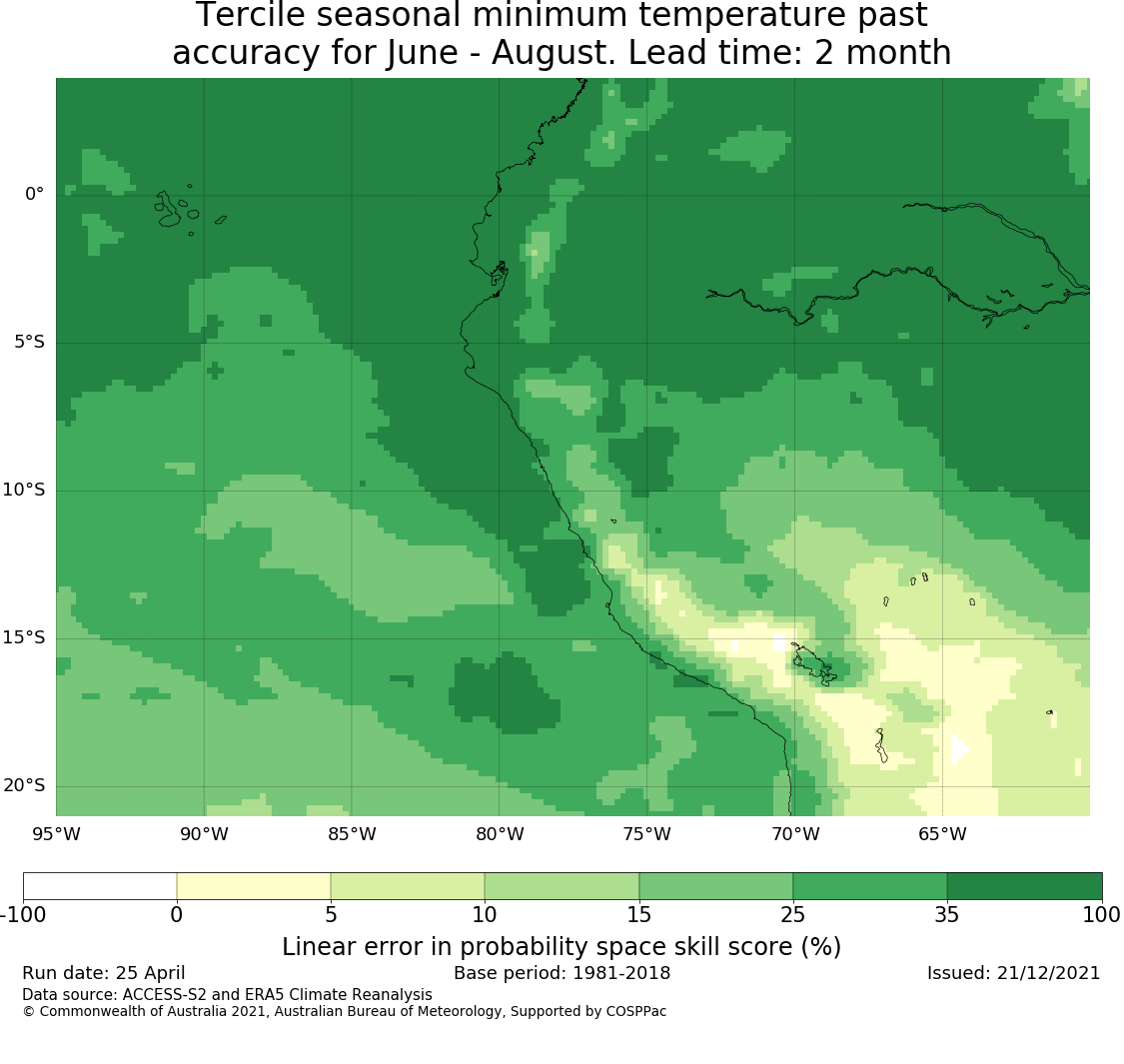 Tercile seasonal minimum temperature past accuracy for June - August. Lead time: 2 month

0°
5°S
10°S
15°S
20°S

95°W 90°W 85°W 80°W 75°W 70°W 65°W

-100 0 5 10 15 25 35 100

Linear error in probability space skill score (%)

Run date: 25 April
Base period: 1981-2018
Issued: 21/12/2021

Data source: ACCESS-S2 and ERA5 Climate Reanalysis
© Commonwealth of Australia 2021, Australian Bureau of Meteorology, Supported by COSPPac